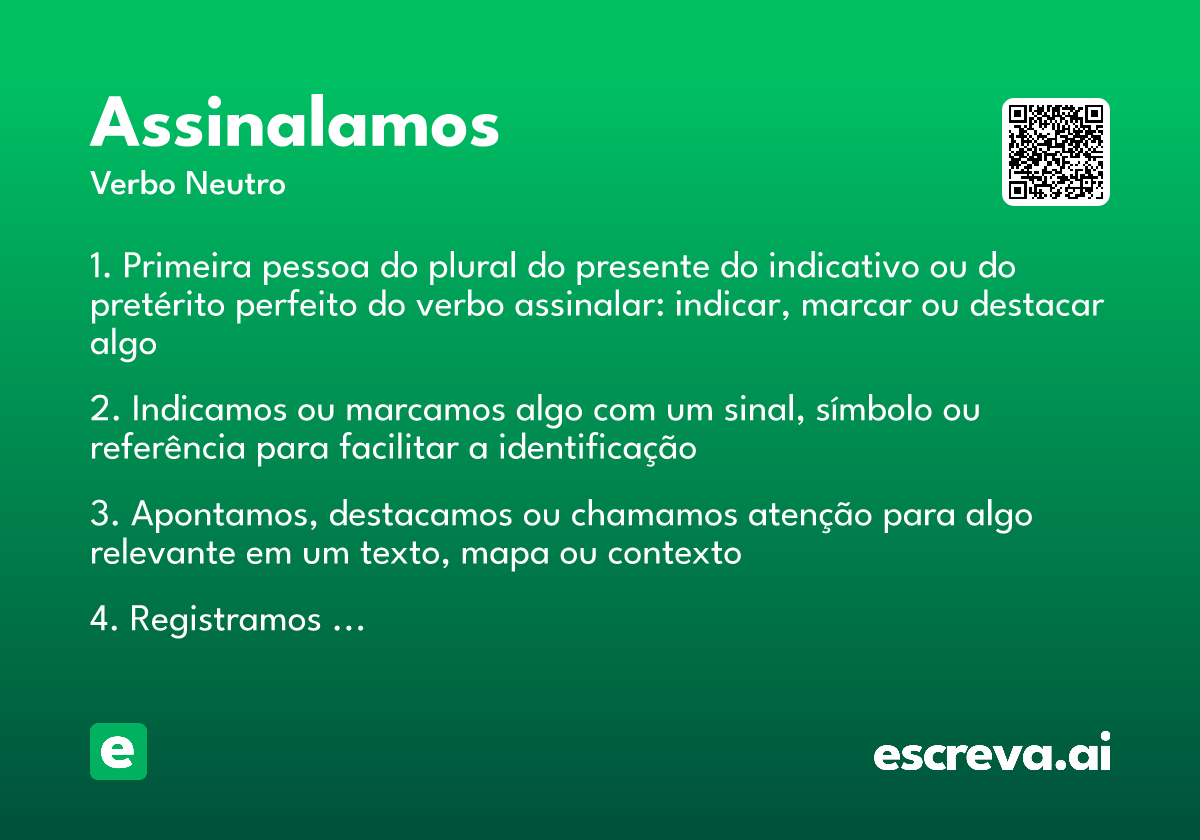 Assinalamos

Verbo Neutro

1. Primeira pessoa do plural do presente do indicativo ou do pretérito perfeito do verbo assinalar: indicar, marcar ou destacar algo

2. Indicamos ou marcamos algo com um sinal, símbolo ou referência para facilitar a identificação

3. Apontamos, destacamos ou chamamos atenção para algo relevante em um texto, mapa ou contexto

4. Registramos …

e

escreva.ai